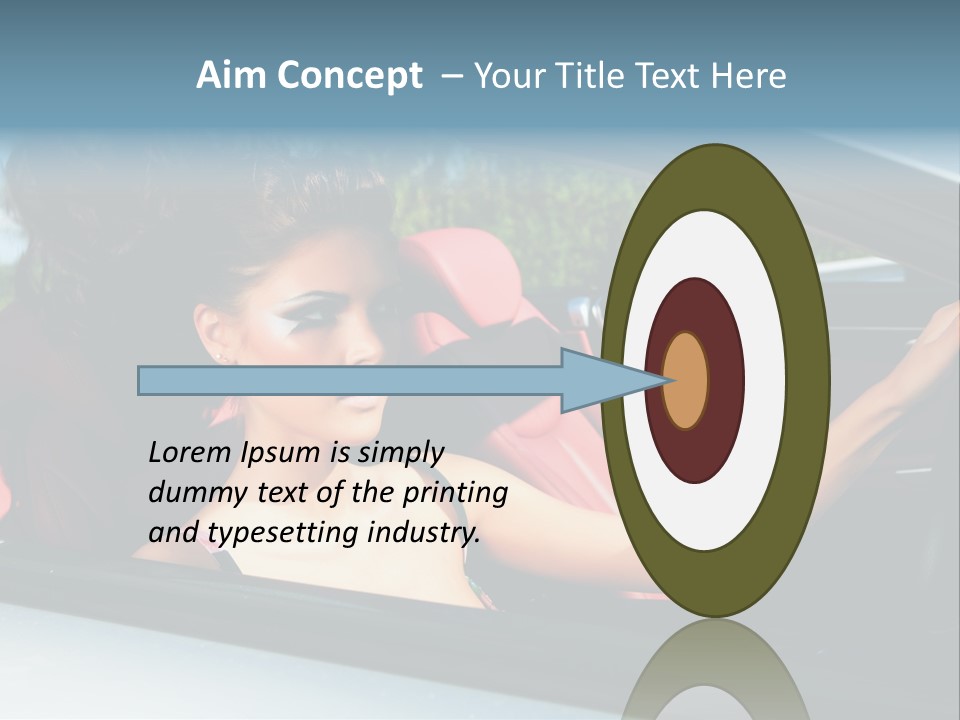 Aim Concept – Your Title Text Here

Lorem Ipsum is simply dummy text of the printing and typesetting industry.